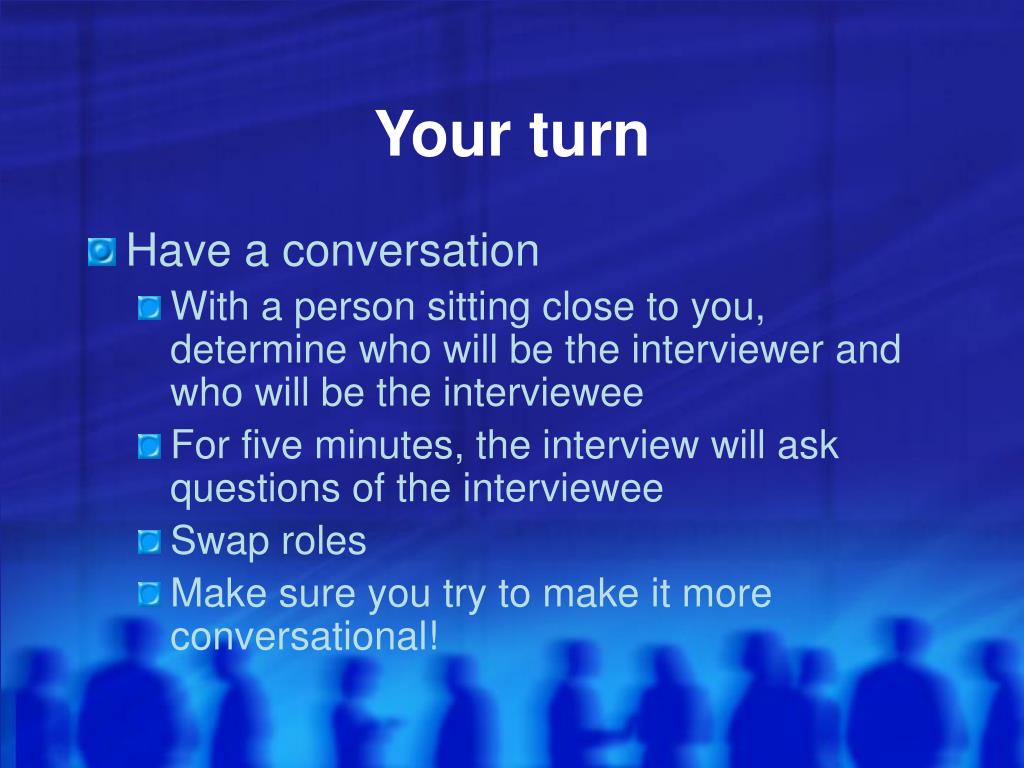 Your turn

Have a conversation

With a person sitting close to you, determine who will be the interviewer and who will be the interviewee

For five minutes, the interview will ask questions of the interviewee

Swap roles

Make sure you try to make it more conversational!